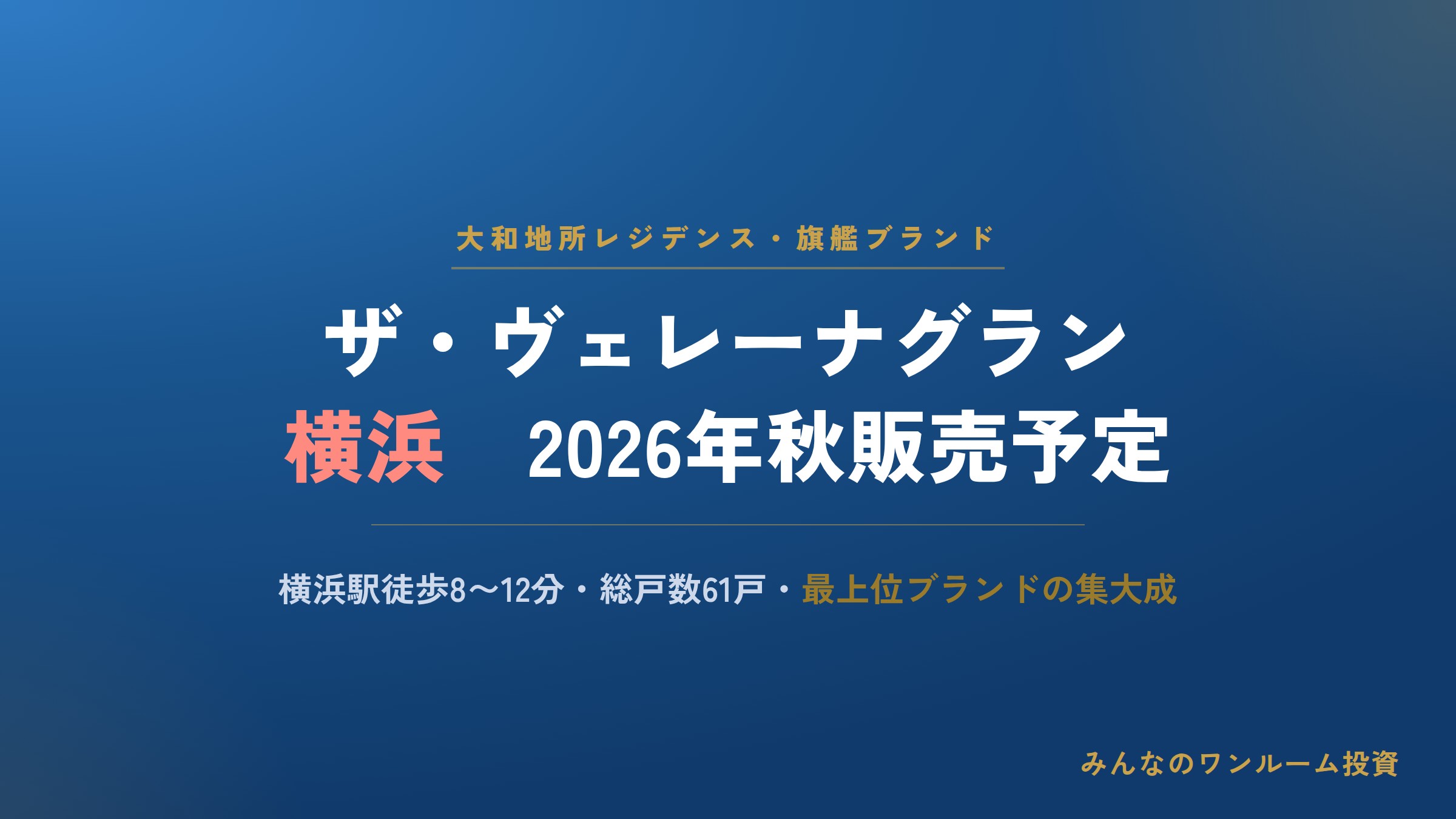 大和地所レジデンス・旗艦ブランド

ザ・ヴェレーナグラン

横浜　2026年秋販売予定

横浜駅徒歩8〜12分・総戸数61戸・最上位ブランドの集大成

みんなのワンルーム投資